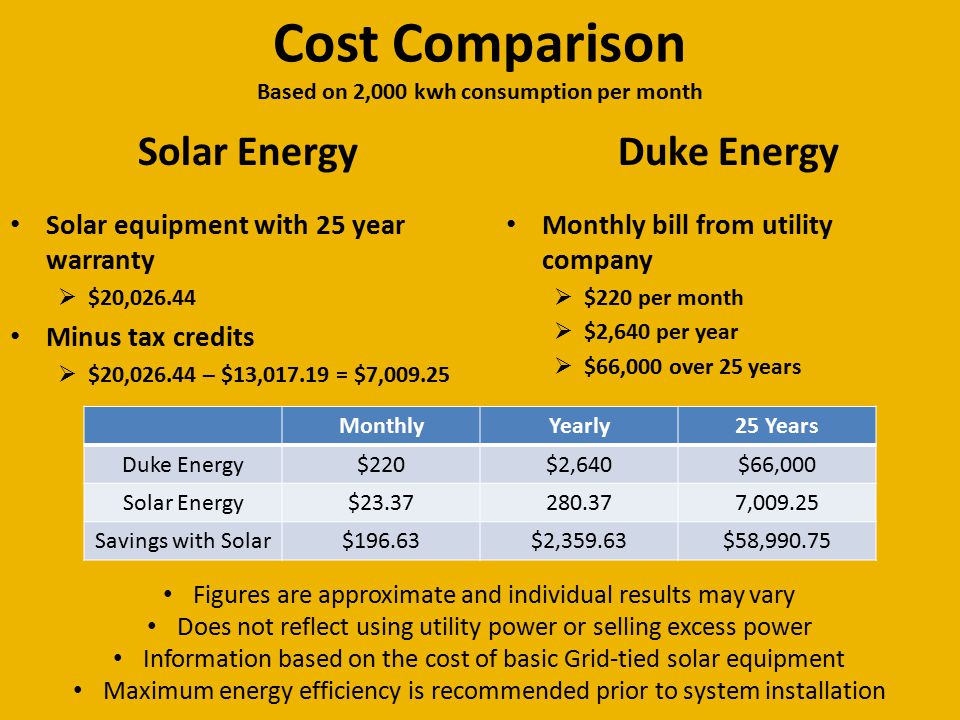 Cost Comparison
Based on 2,000 kwh consumption per month

Solar Energy

• Solar equipment with 25 year warranty
➢ \$20,026.44
• Minus tax credits
➢ \$20,026.44 – \$13,017.19 = \$7,009.25

Duke Energy

• Monthly bill from utility company
➢ \$220 per month
➢ \$2,640 per year
➢ \$66,000 over 25 years

| | Monthly | Yearly | 25 Years |
|---|---|---|---|
| Duke Energy | \$220 | \$2,640 | \$66,000 |
| Solar Energy | \$23.37 | 280.37 | 7,009.25 |
| Savings with Solar | \$196.63 | \$2,359.63 | \$58,990.75 |

• Figures are approximate and individual results may vary
• Does not reflect using utility power or selling excess power
• Information based on the cost of basic Grid-tied solar equipment
• Maximum energy efficiency is recommended prior to system installation